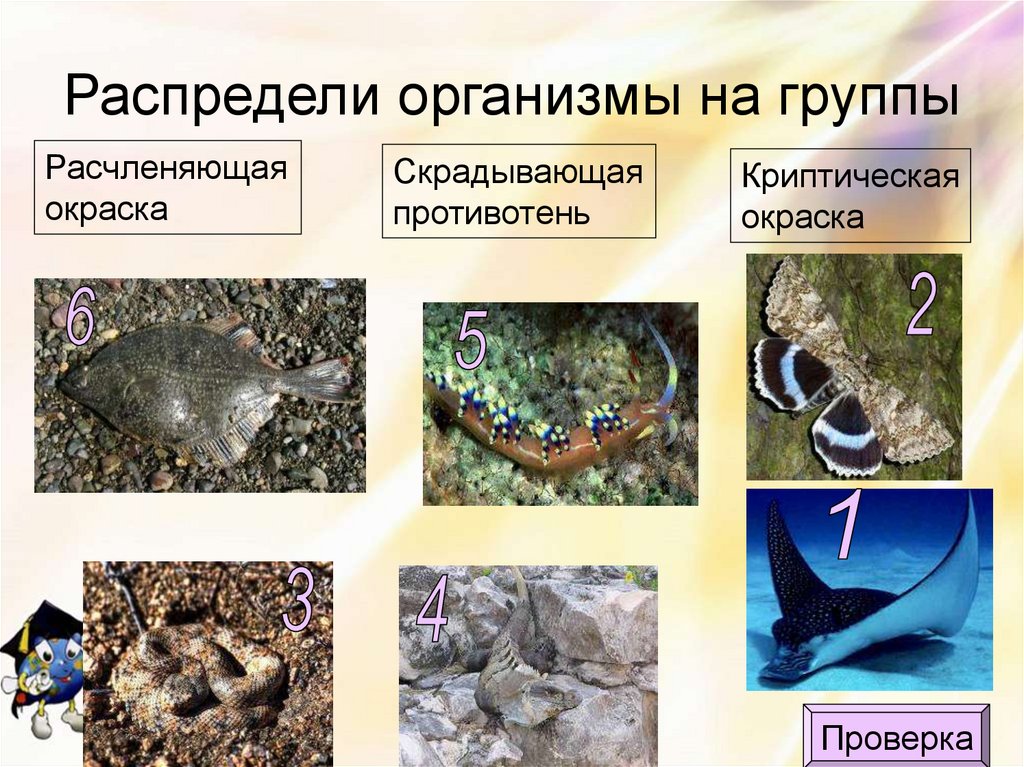 Распредели организмы на группы

Расчленяющая окраска

Скрадывающая противотень

Криптическая окраска

6

5

2

1

3

4

Проверка